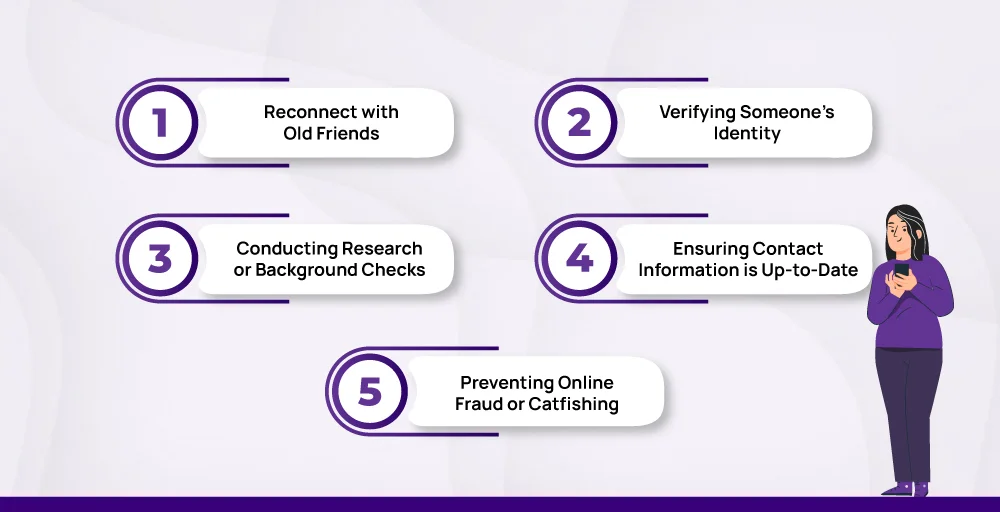 1 Reconnect with Old Friends

2 Verifying Someone's Identity

3 Conducting Research or Background Checks

4 Ensuring Contact Information is Up-to-Date

5 Preventing Online Fraud or Catfishing